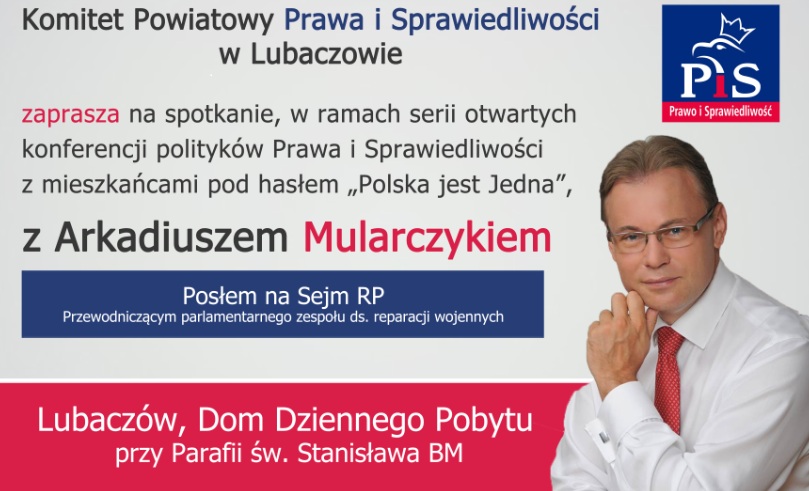 Komitet Powiatowy Prawa i Sprawiedliwości
w Lubaczowie

PiS
Prawo i Sprawiedliwość

zaprasza na spotkanie, w ramach serii otwartych konferencji polityków Prawa i Sprawiedliwości z mieszkańcami pod hasłem „Polska jest Jedna”,

z Arkadiuszem Mularczykiem

Posłem na Sejm RP
Przewodniczącym parlamentarnego zespołu ds. reparacji wojennych

Lubaczów, Dom Dziennego Pobytu
przy Parafii św. Stanisława BM